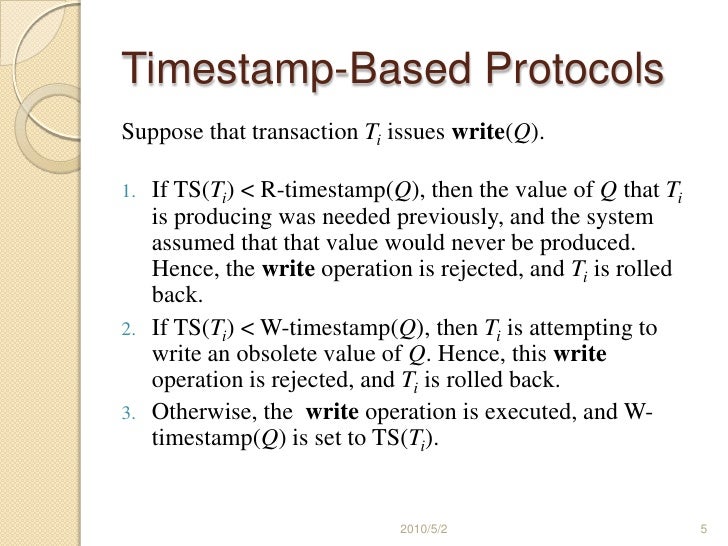 Timestamp-Based Protocols

Suppose that transaction $T_i$ issues **write**($Q$).

1. If TS($T_i$) < R-timestamp($Q$), then the value of $Q$ that $T_i$ is producing was needed previously, and the system assumed that that value would never be produced. Hence, the **write** operation is rejected, and $T_i$ is rolled back.
2. If TS($T_i$) < W-timestamp($Q$), then $T_i$ is attempting to write an obsolete value of $Q$. Hence, this **write** operation is rejected, and $T_i$ is rolled back.
3. Otherwise, the **write** operation is executed, and W-timestamp($Q$) is set to TS($T_i$).

2010/5/2

5